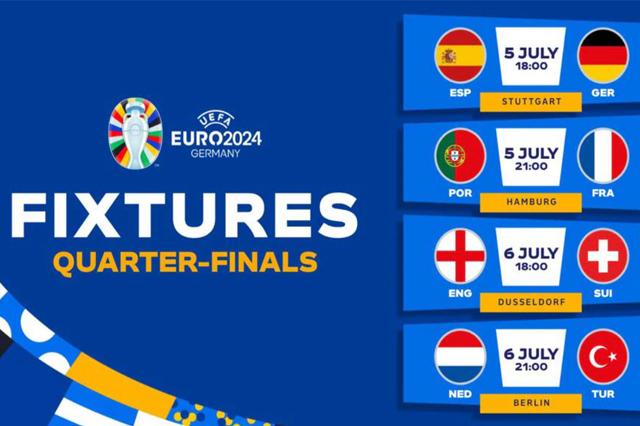 UEFA
EURO2024
GERMANY

FIXTURES
QUARTER-FINALS

ESP
5 JULY
18:00
GER
STUTTGART

POR
5 JULY
21:00
FRA
HAMBURG

ENG
6 JULY
18:00
SUI
DUSSELDORF

NED
6 JULY
21:00
TUR
BERLIN